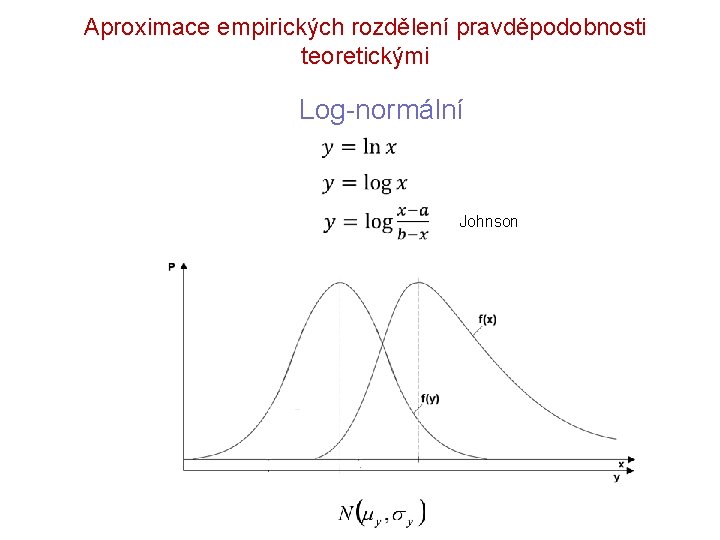 Aproximace empirických rozdělení pravděpodobnosti teoretickými

Log-normální

$y = \ln x$

$y = \log x$

$y = \log \frac{x-a}{b-x}$ Johnson

P

f(x)

f(y)

x

y

$N(\mu_y, \sigma_y)$